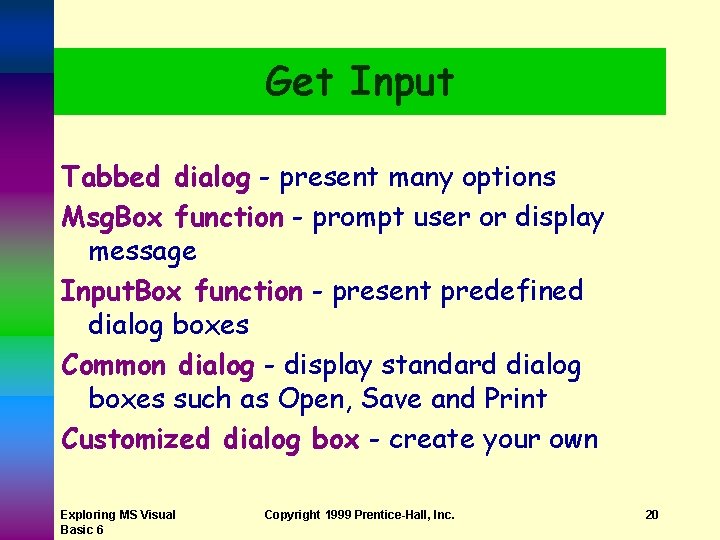 Get Input

Tabbed dialog - present many options

MsgBox function - prompt user or display message

InputBox function - present predefined dialog boxes

Common dialog - display standard dialog boxes such as Open, Save and Print

Customized dialog box - create your own

Exploring MS Visual Basic 6

Copyright 1999 Prentice-Hall, Inc.

20